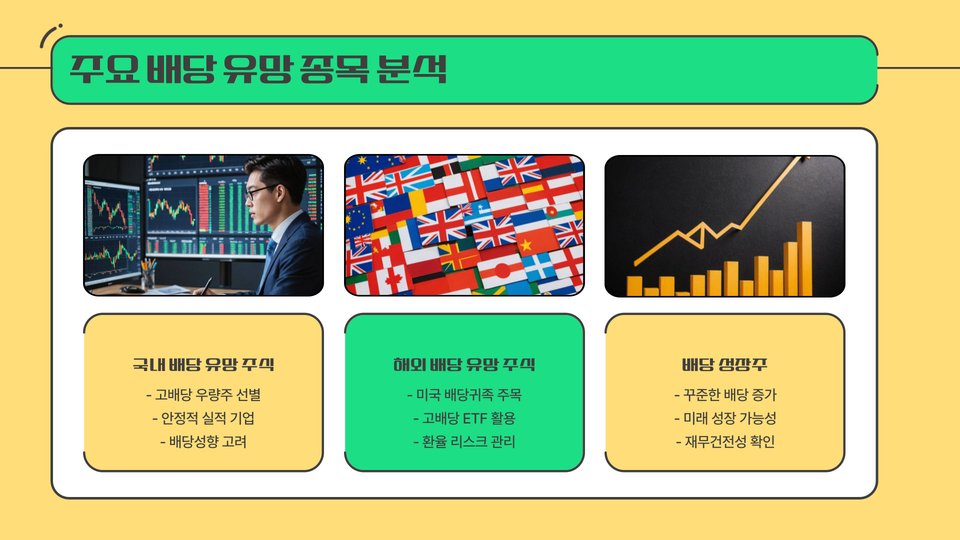 주요 배당 유망 종목 분석

국내 배당 유망 주식

- 고배당 우량주 선별
- 안정적 실적 기업
- 배당성향 고려

해외 배당 유망 주식

- 미국 배당귀족 주목
- 고배당 ETF 활용
- 환율 리스크 관리

배당 성장주

- 꾸준한 배당 증가
- 미래 성장 가능성
- 재무건전성 확인